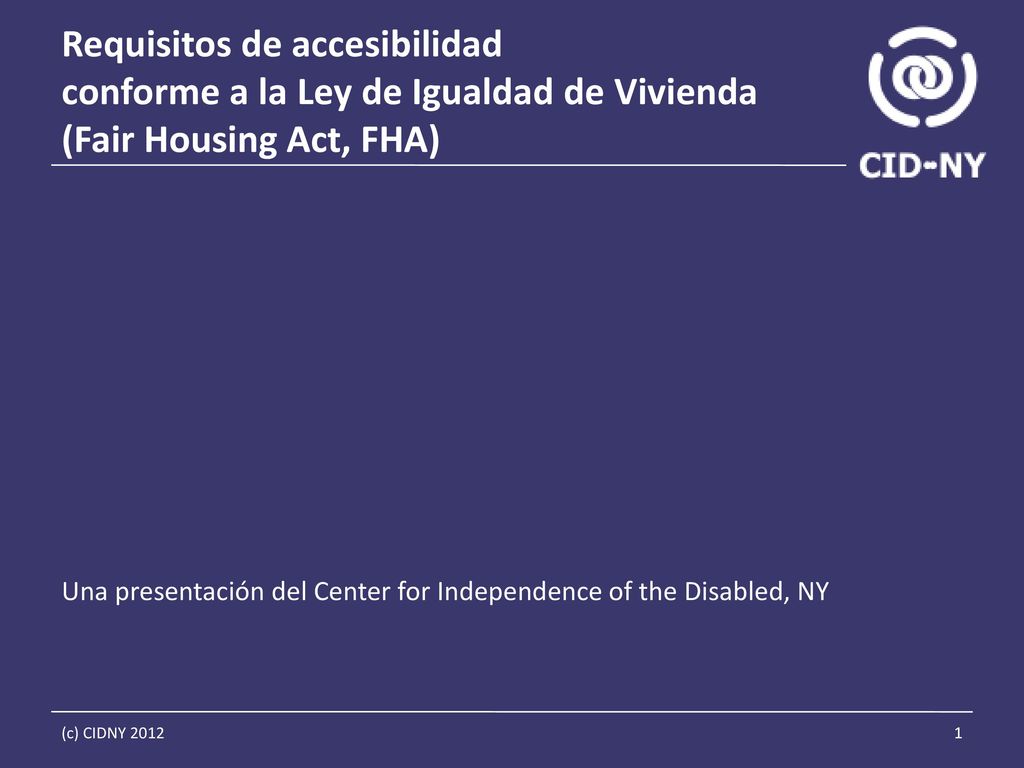 Requisitos de accesibilidad
conforme a la Ley de Igualdad de Vivienda
(Fair Housing Act, FHA)

CID-NY

Una presentación del Center for Independence of the Disabled, NY

(c) CIDNY 2012

1